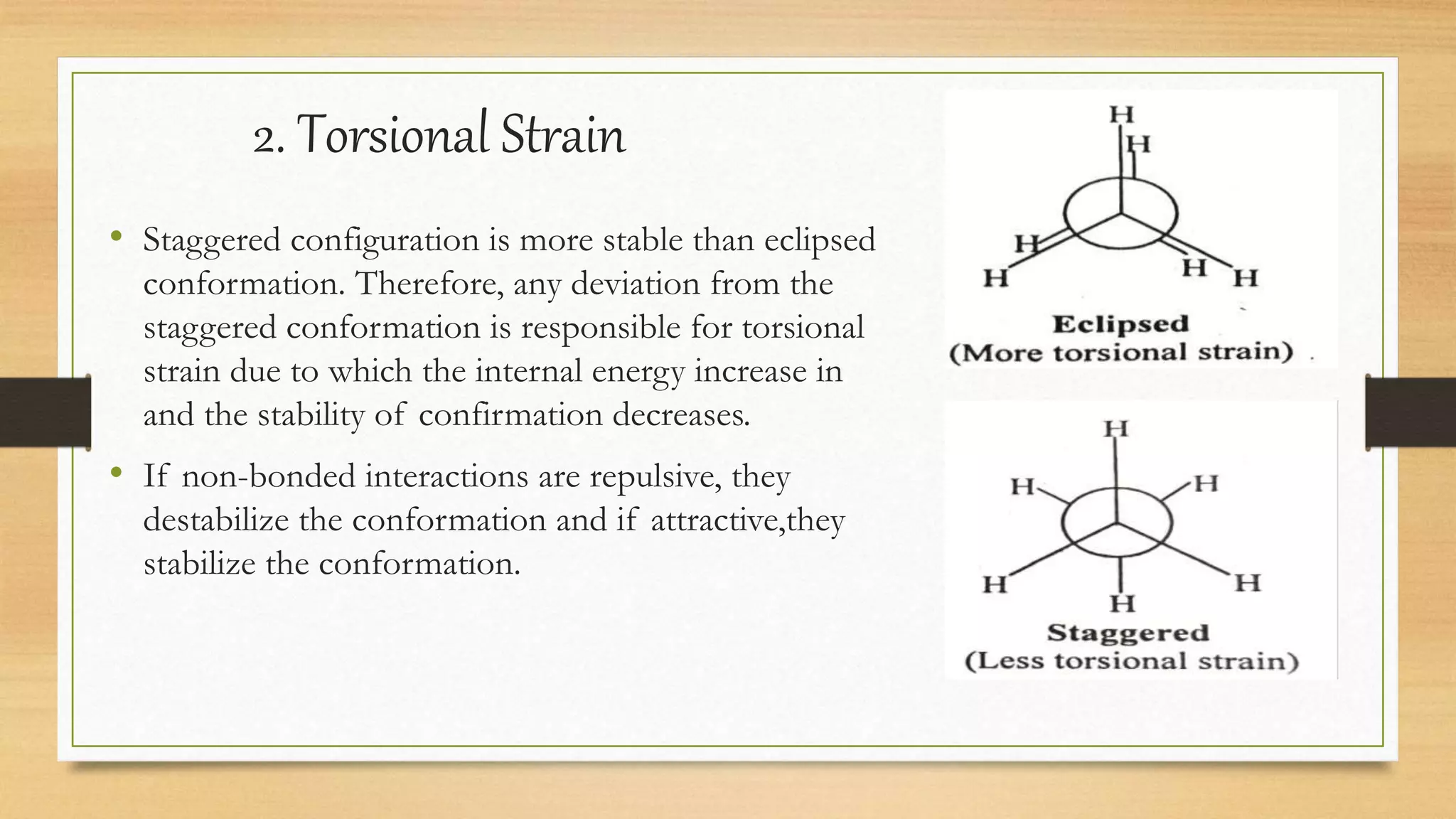 2. Torsional Strain

• Staggered configuration is more stable than eclipsed conformation. Therefore, any deviation from the staggered conformation is responsible for torsional strain due to which the internal energy increase in and the stability of confirmation decreases.

• If non-bonded interactions are repulsive, they destabilize the conformation and if attractive,they stabilize the conformation.

H
H
H
H
H
H
Eclipsed
(More torsional strain)

H
H
H
H
H
H
Staggered
(Less torsional strain)